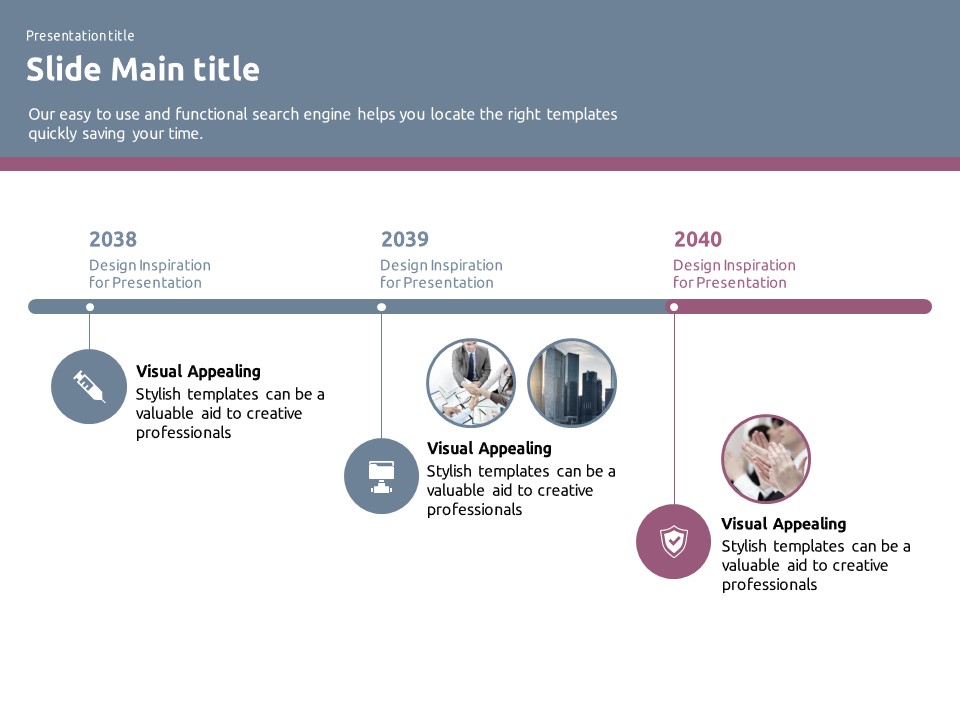 Presentation title

Slide Main title

Our easy to use and functional search engine helps you locate the right templates quickly saving your time.

2038
Design Inspiration for Presentation

2039
Design Inspiration for Presentation

2040
Design Inspiration for Presentation

Visual Appealing
Stylish templates can be a valuable aid to creative professionals

Visual Appealing
Stylish templates can be a valuable aid to creative professionals

Visual Appealing
Stylish templates can be a valuable aid to creative professionals